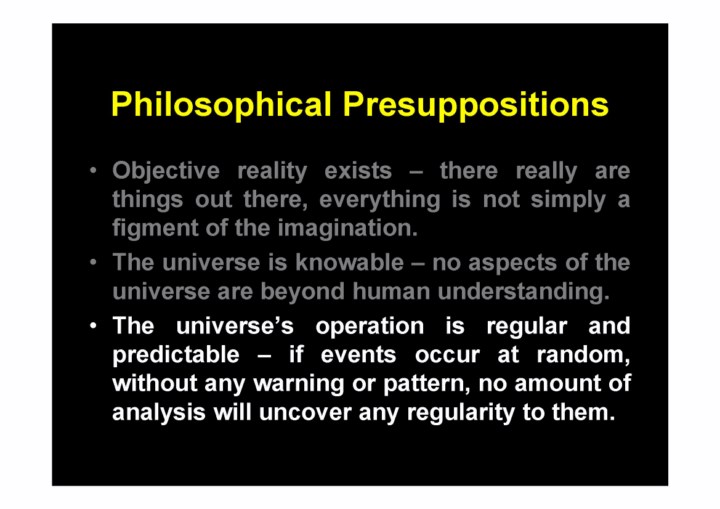 Philosophical Presuppositions

• Objective reality exists – there really are things out there, everything is not simply a figment of the imagination.

• The universe is knowable – no aspects of the universe are beyond human understanding.

• The universe's operation is regular and predictable – if events occur at random, without any warning or pattern, no amount of analysis will uncover any regularity to them.